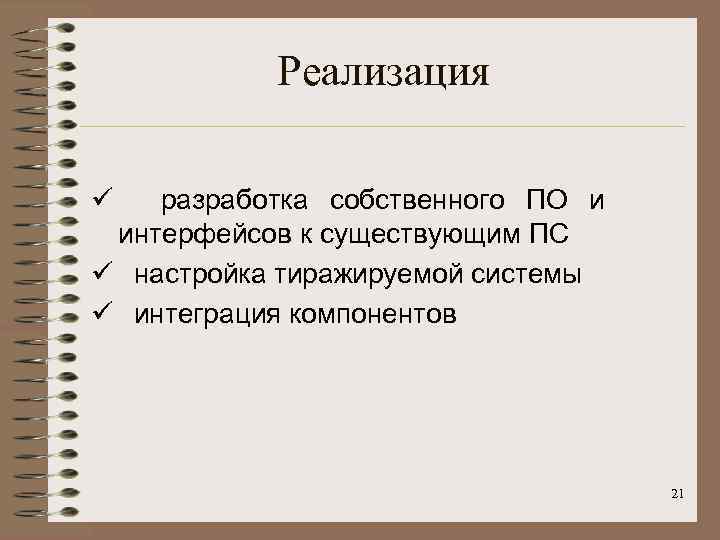 Реализация

✓ разработка собственного ПО и интерфейсов к существующим ПС
✓ настройка тиражируемой системы
✓ интеграция компонентов

21